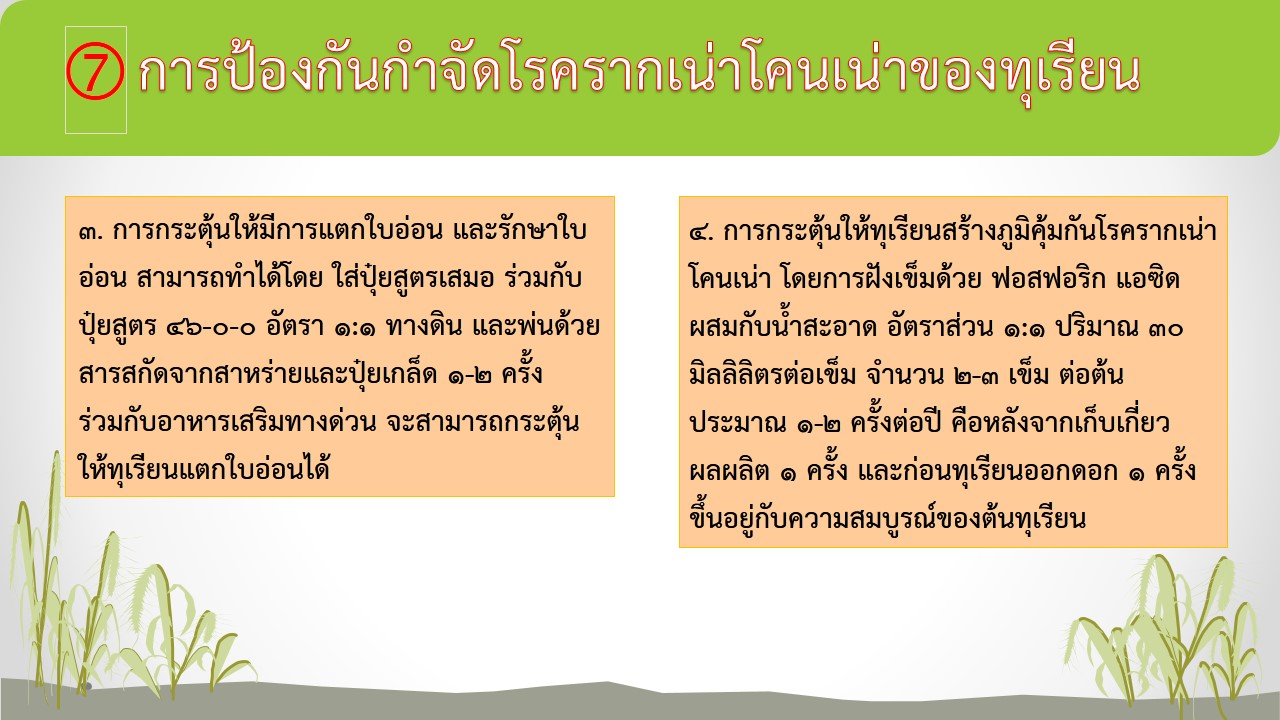 ⑦ การป้องกันกำจัดโรครากเน่าโคนเน่าของทุเรียน

๓. การกระตุ้นให้มีการแตกใบอ่อน และรักษาใบอ่อน สามารถทำได้โดย ใส่ปุ๋ยสูตรเสมอ ร่วมกับปุ๋ยสูตร ๔๖-๐-๐ อัตรา ๑:๑ ทางดิน และพ่นด้วยสารสกัดจากสาหร่ายและปุ๋ยเกล็ด ๑-๒ ครั้ง ร่วมกับอาหารเสริมทางด่วน จะสามารถกระตุ้นให้ทุเรียนแตกใบอ่อนได้

๔. การกระตุ้นให้ทุเรียนสร้างภูมิคุ้มกันโรครากเน่าโคนเน่า โดยการฝังเข็มด้วย ฟอสฟอริก แอซิด ผสมกับน้ำสะอาด อัตราส่วน ๑:๑ ปริมาณ ๓๐ มิลลิลิตรต่อเข็ม จำนวน ๒-๓ เข็ม ต่อต้น ประมาณ ๑-๒ ครั้งต่อปี คือหลังจากเก็บเกี่ยวผลผลิต ๑ ครั้ง และก่อนทุเรียนออกดอก ๑ ครั้ง ขึ้นอยู่กับความสมบูรณ์ของต้นทุเรียน